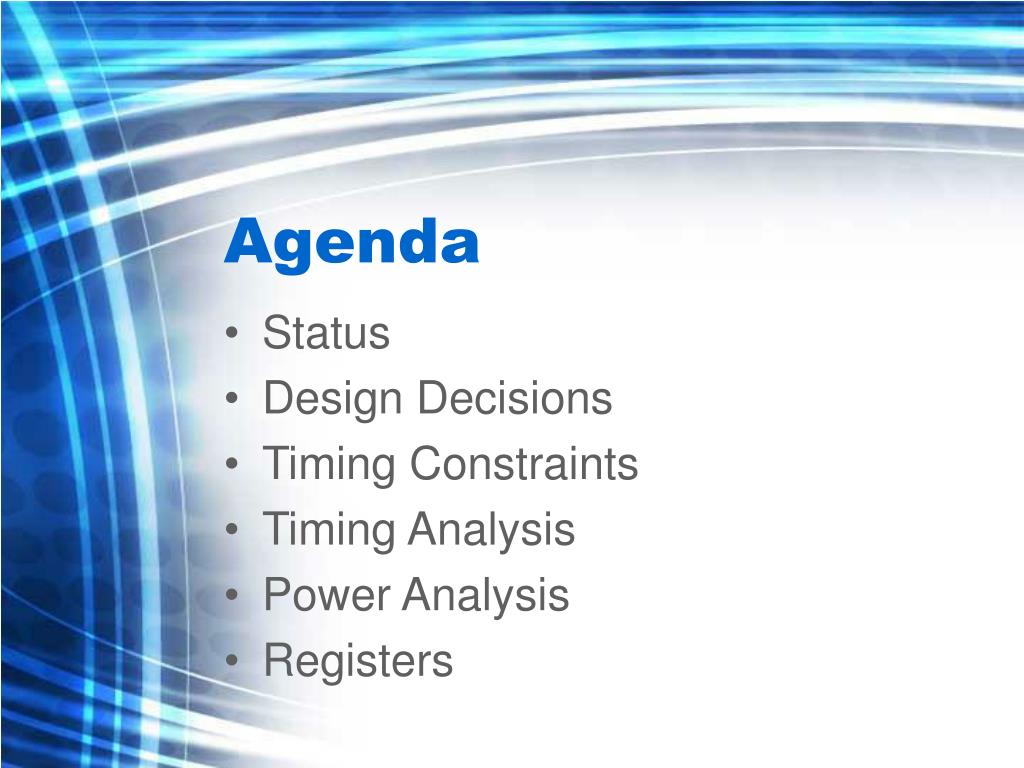 Agenda

• Status
• Design Decisions
• Timing Constraints
• Timing Analysis
• Power Analysis
• Registers